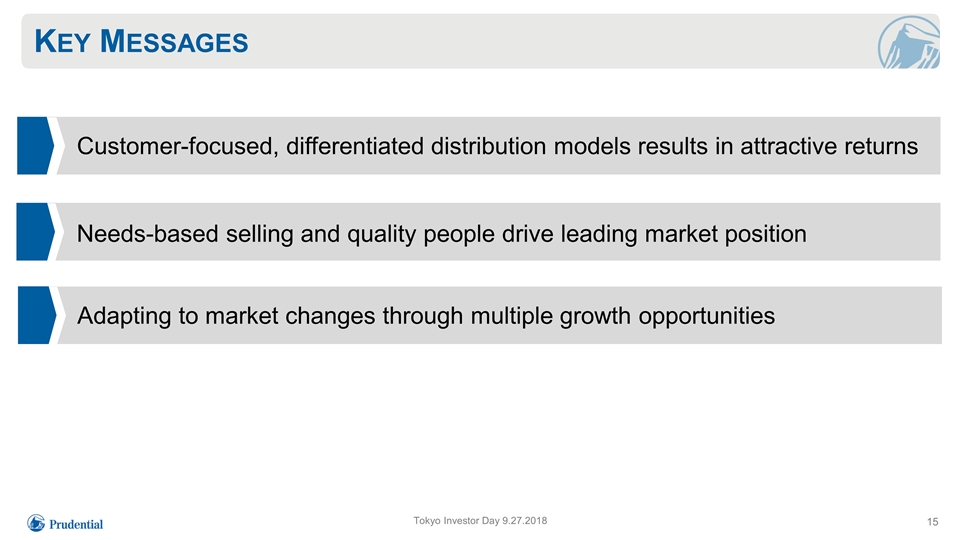 KEY MESSAGES

Customer-focused, differentiated distribution models results in attractive returns

Needs-based selling and quality people drive leading market position

Adapting to market changes through multiple growth opportunities

Prudential

Tokyo Investor Day 9.27.2018

15